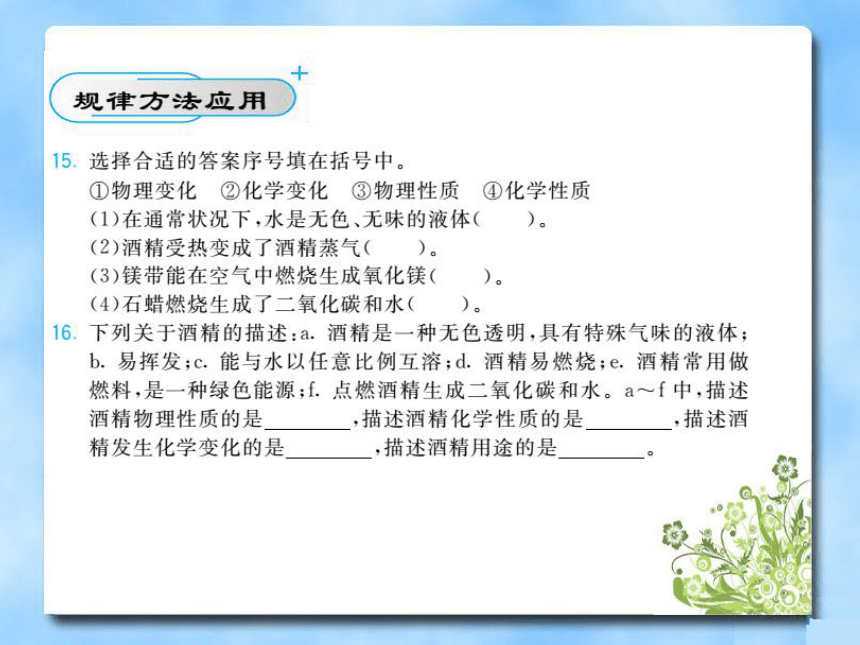 规律方法应用

15. 选择合适的答案序号填在括号中。
①物理变化 ②化学变化 ③物理性质 ④化学性质
(1)在通常状况下，水是无色、无味的液体(　　)。
(2)酒精受热变成了酒精蒸气(　　)。
(3)镁带能在空气中燃烧生成氧化镁(　　)。
(4)石蜡燃烧生成了二氧化碳和水(　　)。

16. 下列关于酒精的描述：a. 酒精是一种无色透明，具有特殊气味的液体；b. 易挥发；c. 能与水以任意比例互溶；d. 酒精易燃烧；e. 酒精常用做燃料，是一种绿色能源；f. 点燃酒精生成二氧化碳和水。a～f 中，描述酒精物理性质的是________，描述酒精化学性质的是________，描述酒精发生化学变化的是________，描述酒精用途的是________。